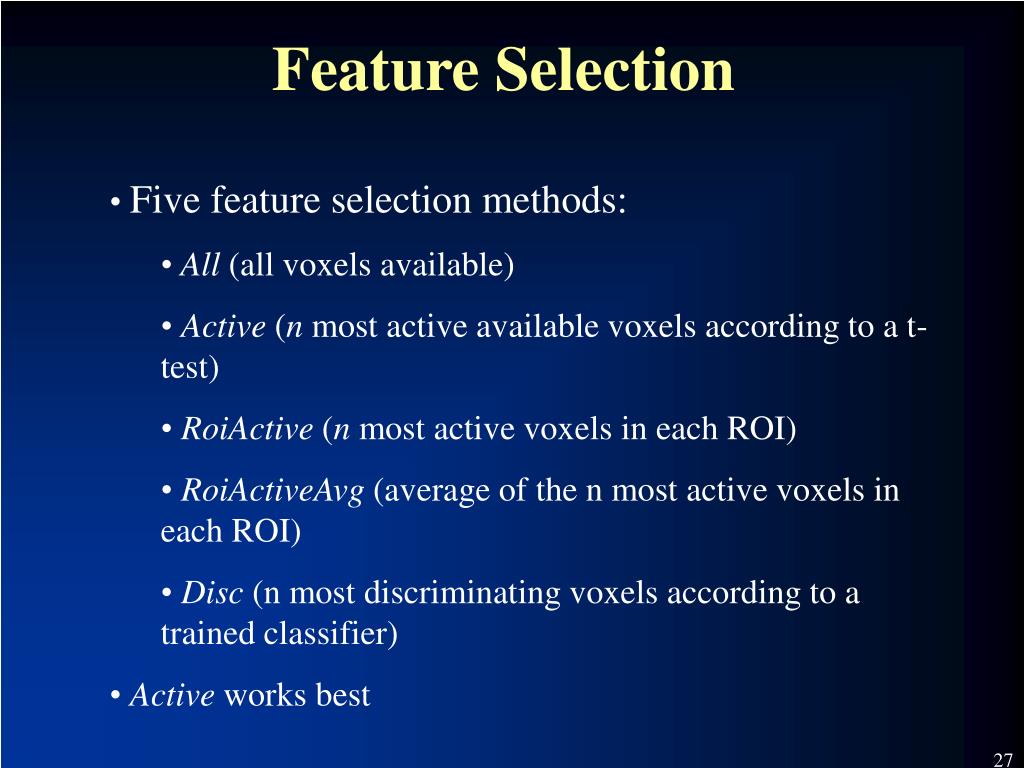 Feature Selection

• Five feature selection methods:

• All (all voxels available)

• Active (n most active available voxels according to a t-test)

• RoiActive (n most active voxels in each ROI)

• RoiActiveAvg (average of the n most active voxels in each ROI)

• Disc (n most discriminating voxels according to a trained classifier)

• Active works best

27